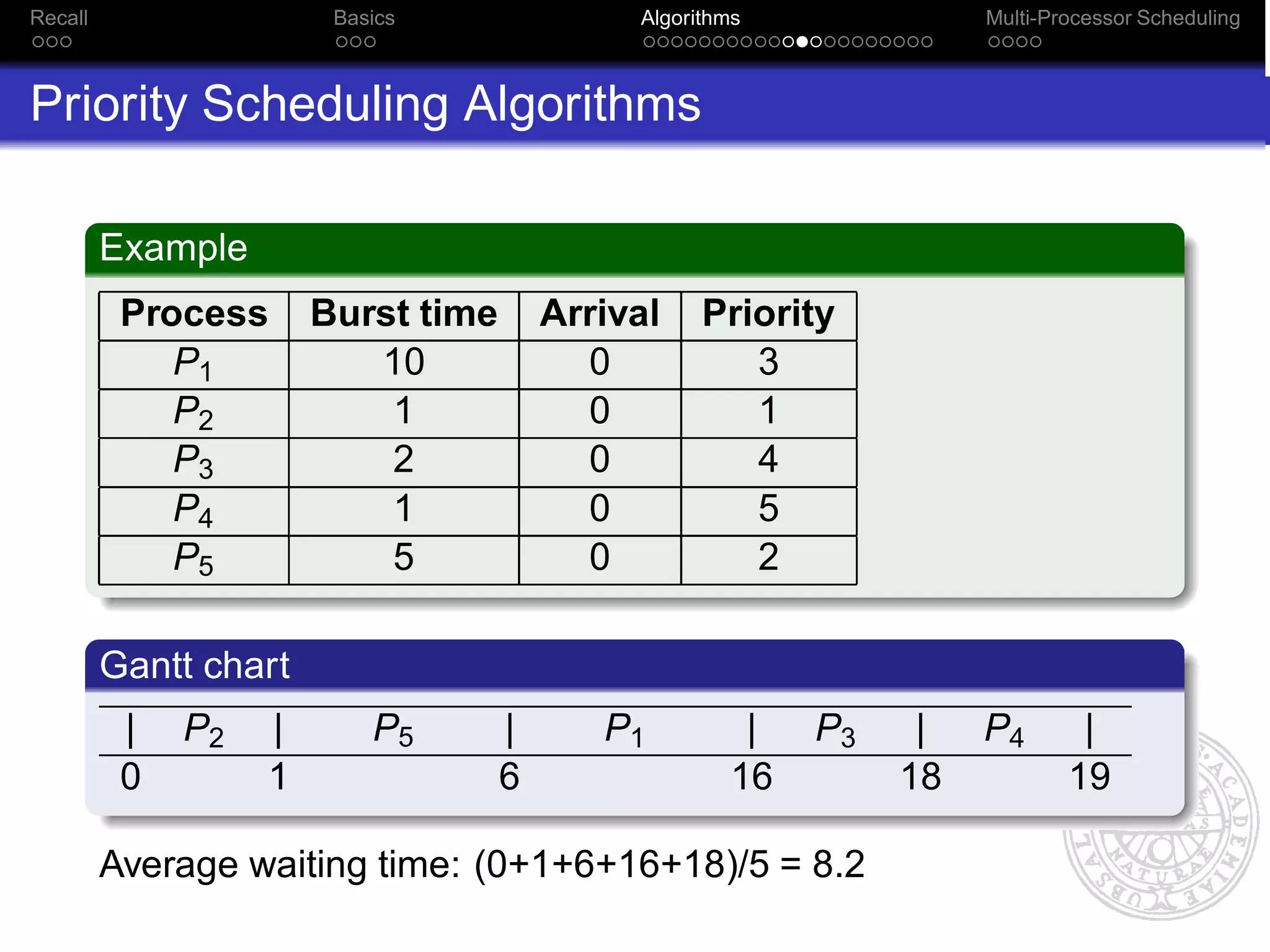 Recall Basics Algorithms Multi-Processor Scheduling

Priority Scheduling Algorithms

Example

| Process | Burst time | Arrival | Priority |
|---|---|---|---|
| $P_1$ | 10 | 0 | 3 |
| $P_2$ | 1 | 0 | 1 |
| $P_3$ | 2 | 0 | 4 |
| $P_4$ | 1 | 0 | 5 |
| $P_5$ | 5 | 0 | 2 |

Gantt chart

| $P_2$ | $P_5$ | $P_1$ | $P_3$ | $P_4$ |

0 1 6 16 18 19

Average waiting time: (0+1+6+16+18)/5 = 8.2